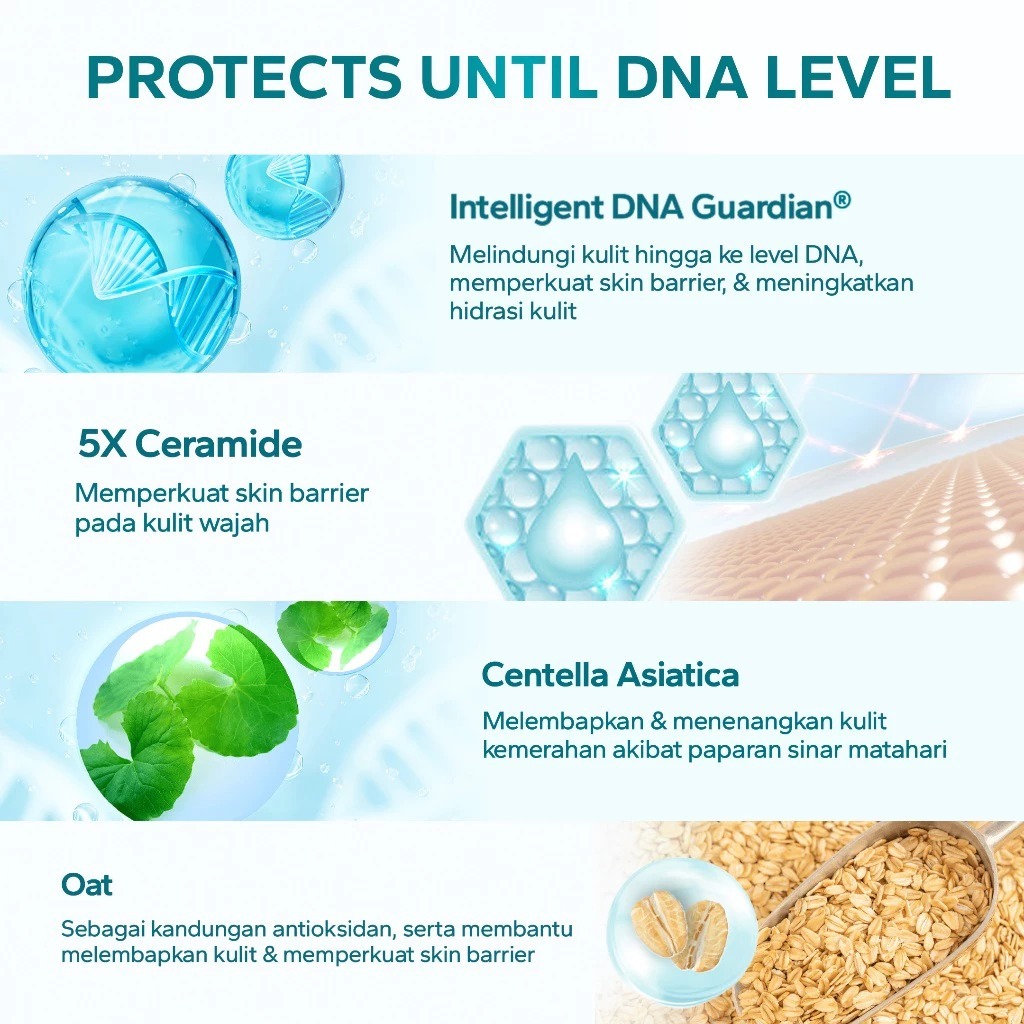 PROTECTS UNTIL DNA LEVEL

Intelligent DNA Guardian®

Melindungi kulit hingga ke level DNA, memperkuat skin barrier, & meningkatkan hidrasi kulit

5X Ceramide

Memperkuat skin barrier pada kulit wajah

Centella Asiatica

Melembapkan & menenangkan kulit kemerahan akibat paparan sinar matahari

Oat

Sebagai kandungan antioksidan, serta membantu melembapkan kulit & memperkuat skin barrier